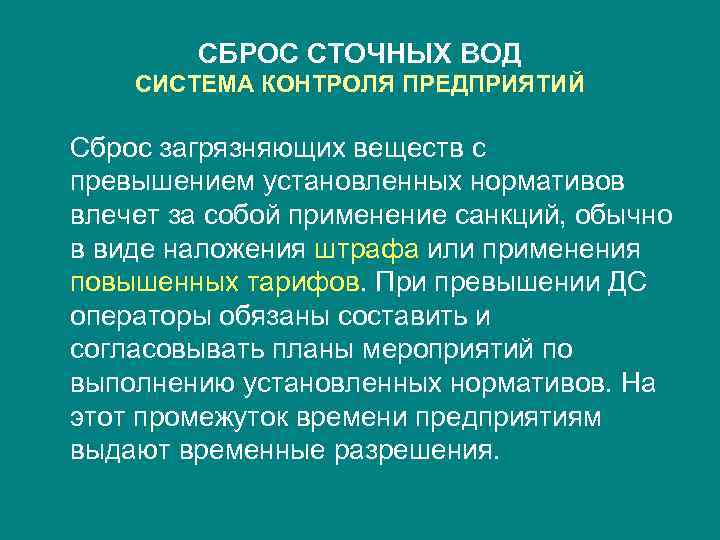 СБРОС СТОЧНЫХ ВОД
СИСТЕМА КОНТРОЛЯ ПРЕДПРИЯТИЙ

Сброс загрязняющих веществ с превышением установленных нормативов влечет за собой применение санкций, обычно в виде наложения штрафа или применения повышенных тарифов. При превышении ДС операторы обязаны составить и согласовывать планы мероприятий по выполнению установленных нормативов. На этот промежуток времени предприятиям выдают временные разрешения.